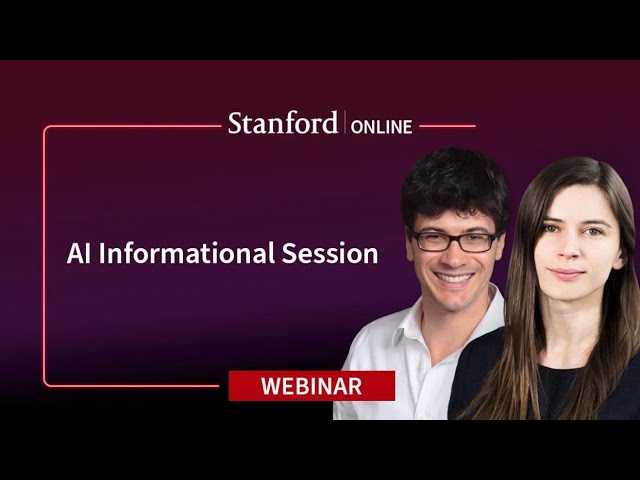 Stanford | ONLINE

AI Informational Session

WEBINAR